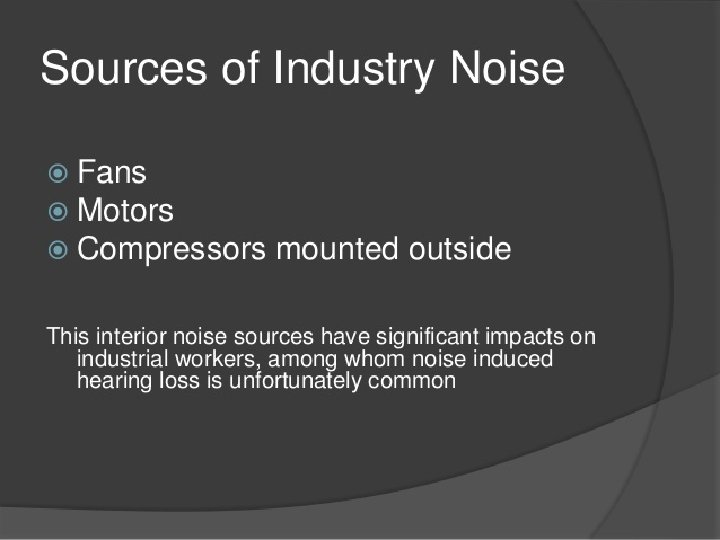 Sources of Industry Noise

Fans
Motors
Compressors mounted outside

This interior noise sources have significant impacts on industrial workers, among whom noise induced hearing loss is unfortunately common